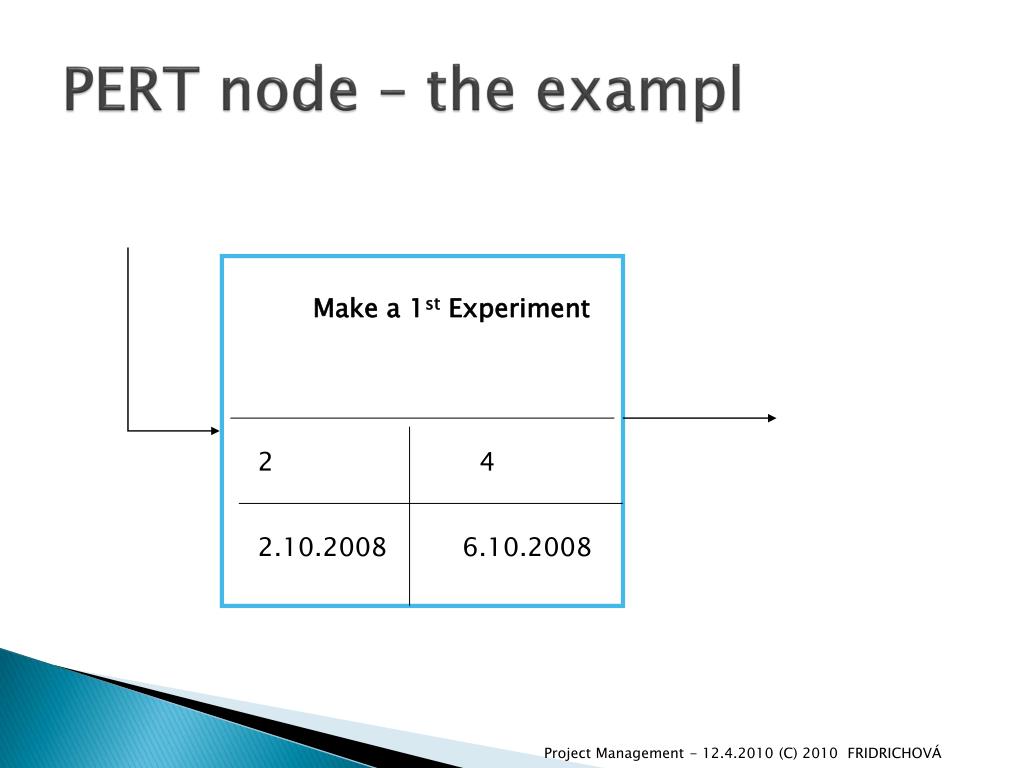 PERT node – the exampl

Make a 1$^{st}$ Experiment

| 2 | 4 |
|---|---|
| 2.10.2008 | 6.10.2008 |

Project Management - 12.4.2010 (C) 2010 FRIDRICHOVÁ